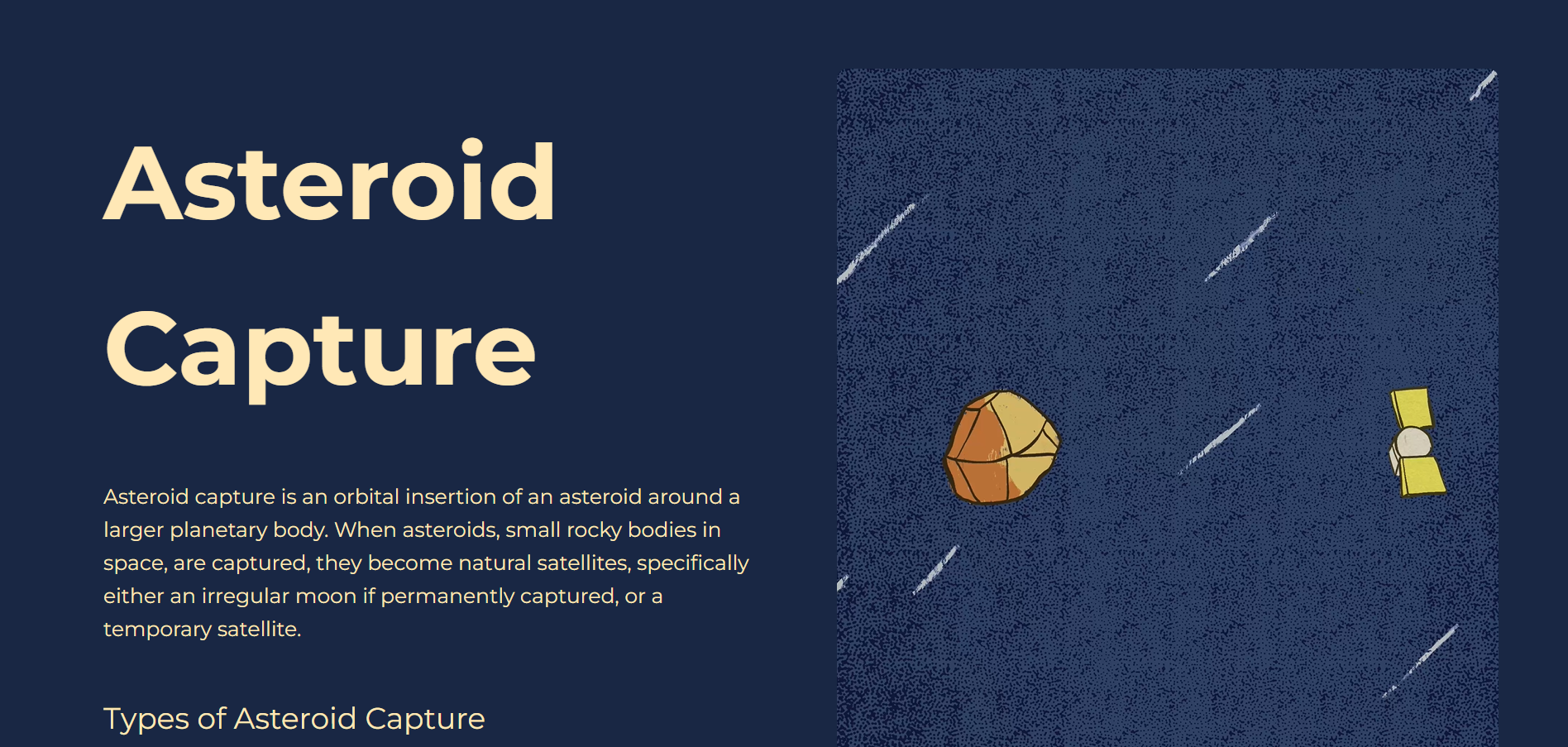 Asteroid Capture

Asteroid capture is an orbital insertion of an asteroid around a larger planetary body. When asteroids, small rocky bodies in space, are captured, they become natural satellites, specifically either an irregular moon if permanently captured, or a temporary satellite.

Types of Asteroid Capture